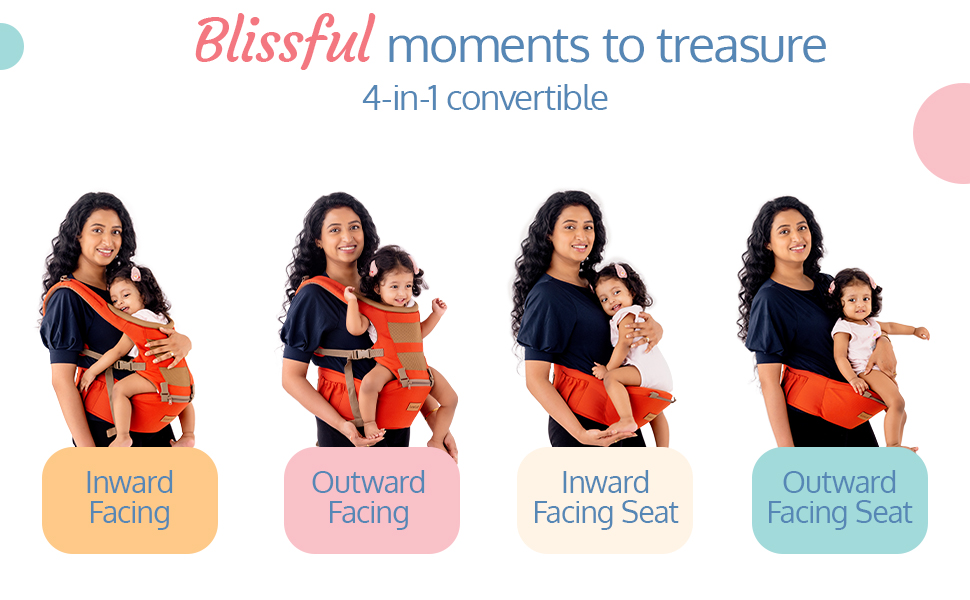 Blissful moments to treasure
4-in-1 convertible

Inward Facing

Outward Facing

Inward Facing Seat

Outward Facing Seat